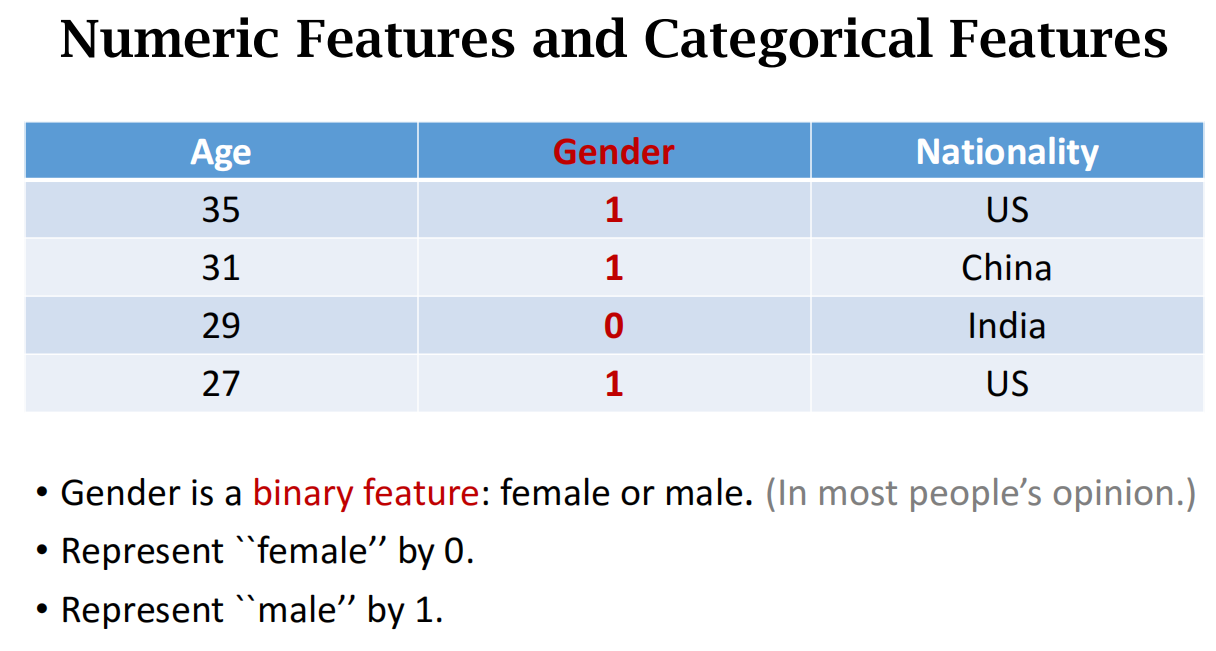 Numeric Features and Categorical Features

| Age | Gender | Nationality |
|---|---|---|
| 35 | 1 | US |
| 31 | 1 | China |
| 29 | 0 | India |
| 27 | 1 | US |

• Gender is a binary feature: female or male. (In most people's opinion.)

• Represent ``female'' by 0.

• Represent ``male'' by 1.